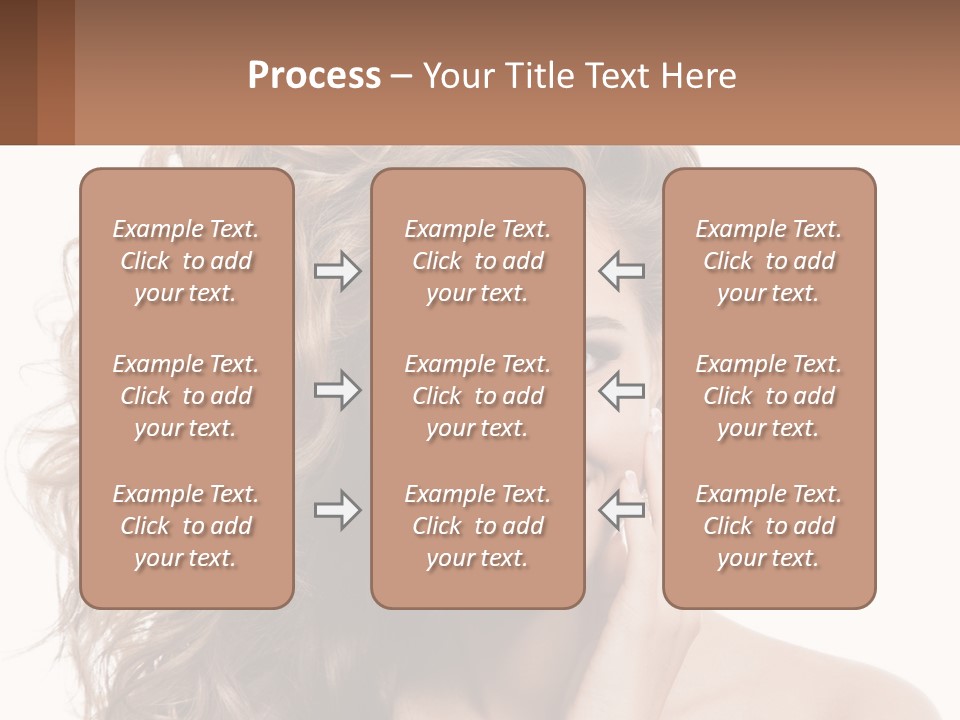 Process – Your Title Text Here

Example Text. Click to add your text.

Example Text. Click to add your text.

Example Text. Click to add your text.

Example Text. Click to add your text.

Example Text. Click to add your text.

Example Text. Click to add your text.

Example Text. Click to add your text.

Example Text. Click to add your text.

Example Text. Click to add your text.